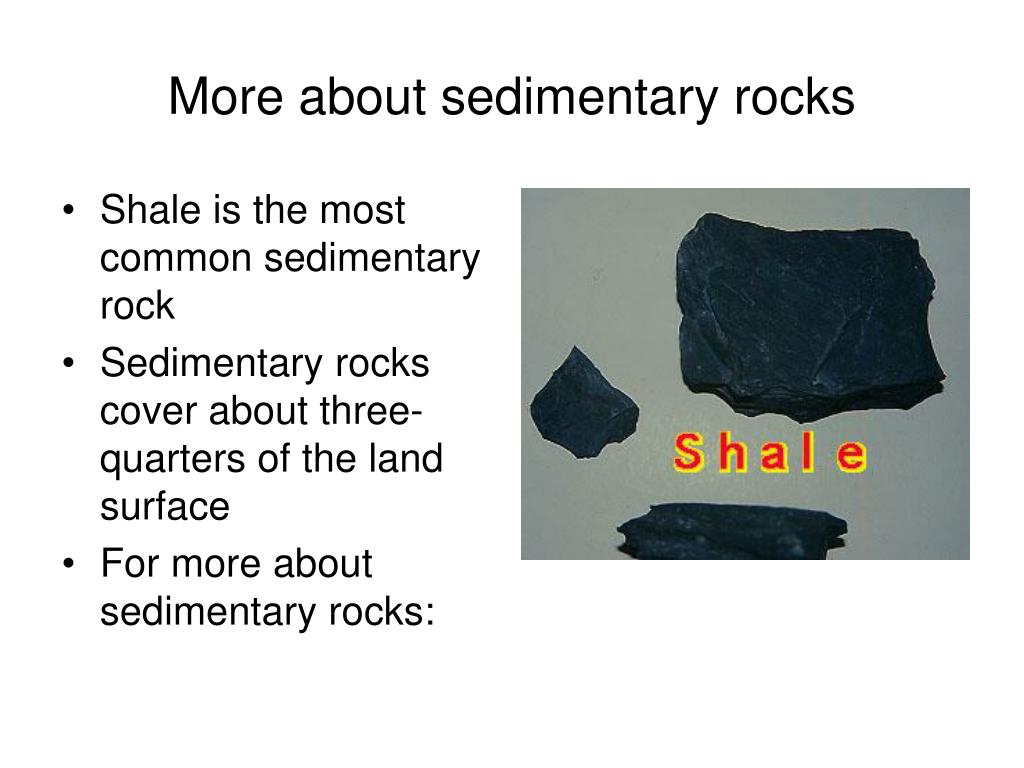 More about sedimentary rocks

• Shale is the most common sedimentary rock
• Sedimentary rocks cover about three-quarters of the land surface
• For more about sedimentary rocks:

Shale